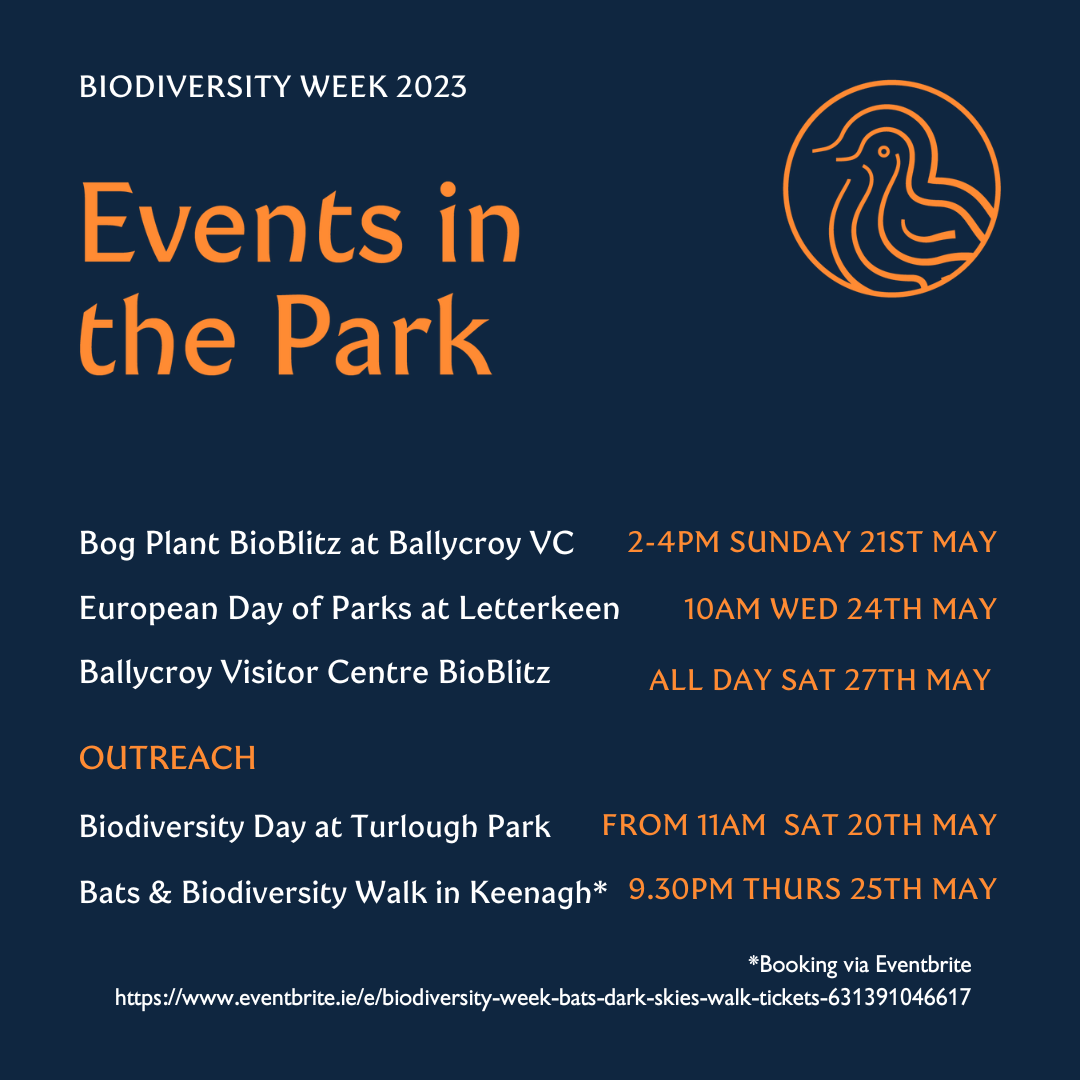 BIODIVERSITY WEEK 2023

Events in the Park

Bog Plant BioBlitz at Ballycroy VC 2-4PM SUNDAY 21ST MAY

European Day of Parks at Letterkeen 10AM WED 24TH MAY

Ballycroy Visitor Centre BioBlitz ALL DAY SAT 27TH MAY

OUTREACH

Biodiversity Day at Turlough Park FROM 11AM SAT 20TH MAY

Bats & Biodiversity Walk in Keenagh* 9.30PM THURS 25TH MAY

*Booking via Eventbrite
https://www.eventbrite.ie/e/biodiversity-week-bats-dark-skies-walk-tickets-631391046617